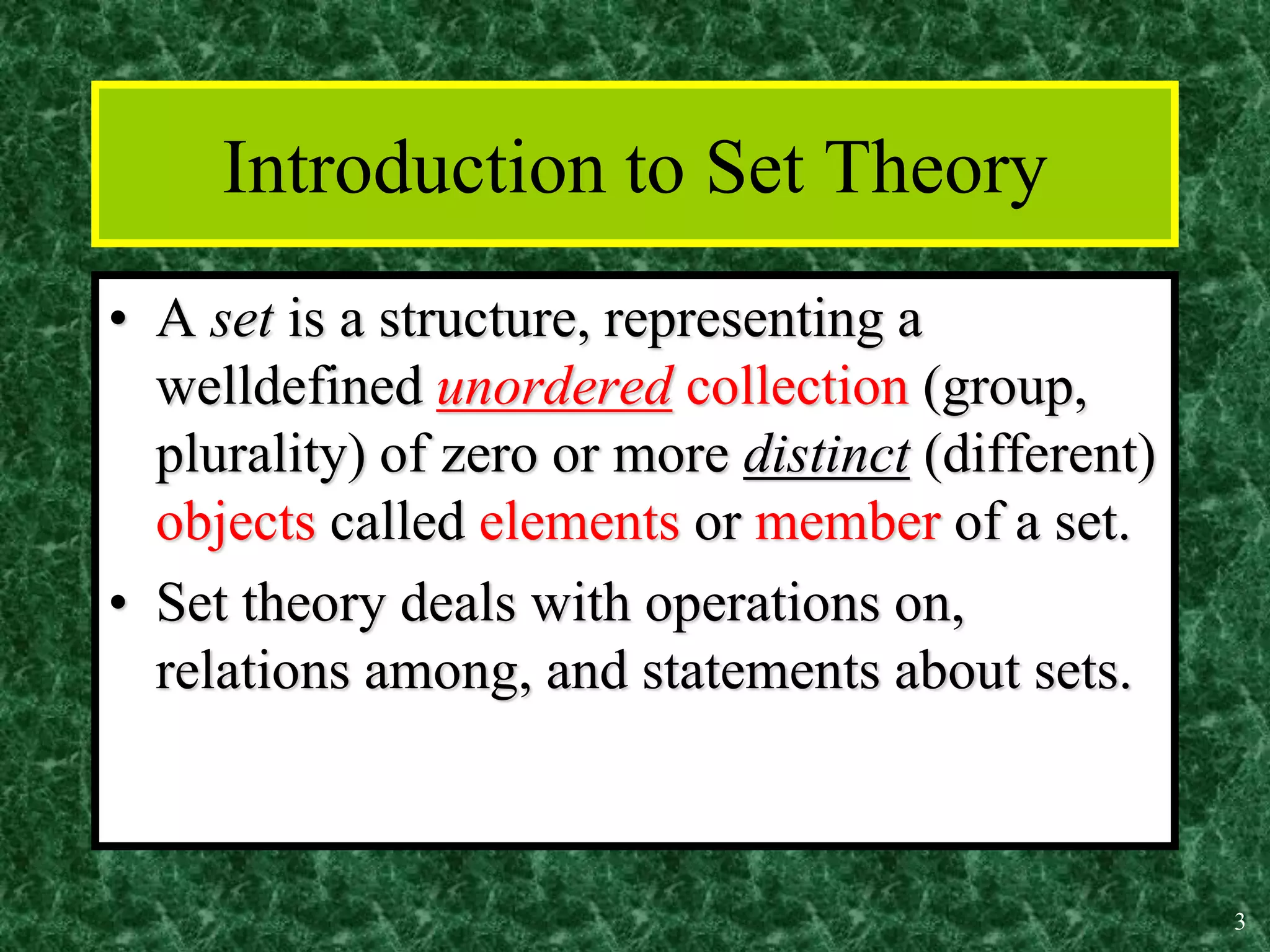 Introduction to Set Theory

• A set is a structure, representing a welldefined unordered collection (group, plurality) of zero or more distinct (different) objects called elements or member of a set.

• Set theory deals with operations on, relations among, and statements about sets.

3